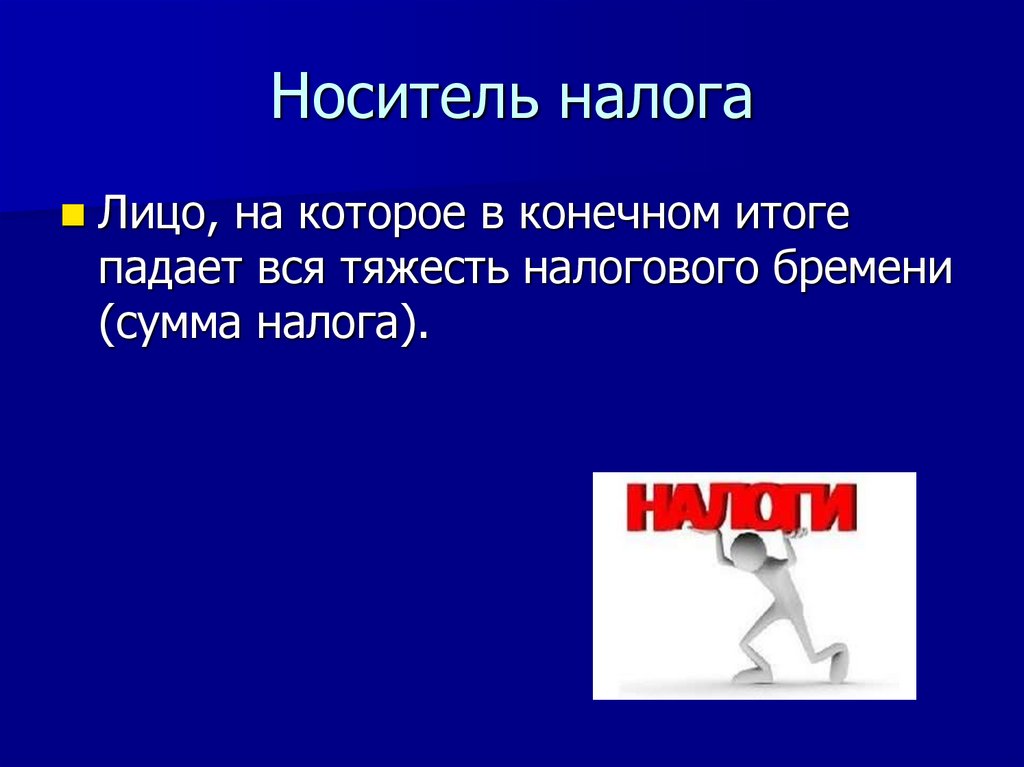 Носитель налога

Лицо, на которое в конечном итоге падает вся тяжесть налогового бремени (сумма налога).

НАЛОГИ